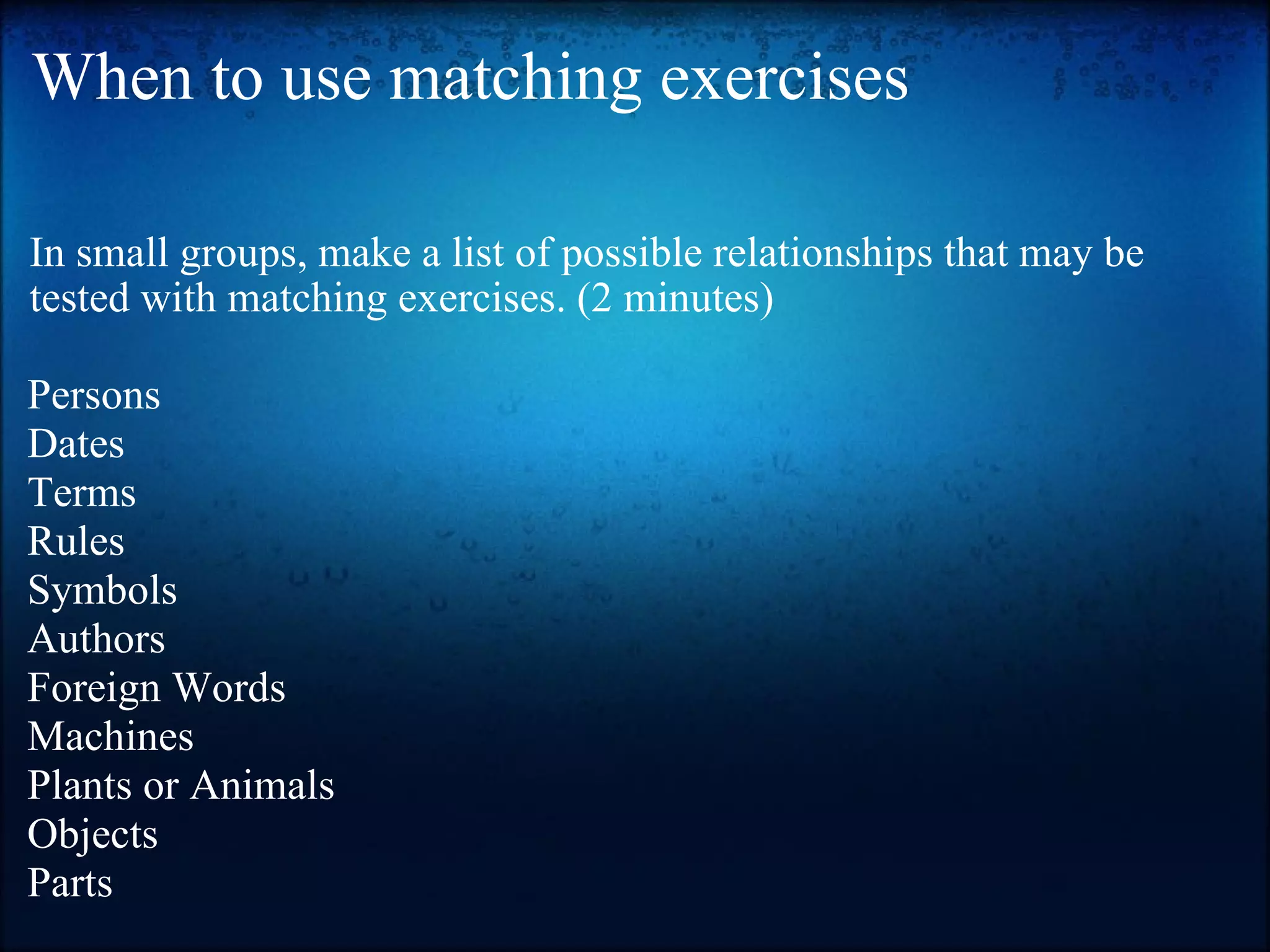 When to use matching exercises

In small groups, make a list of possible relationships that may be tested with matching exercises. (2 minutes)

Persons
Dates
Terms
Rules
Symbols
Authors
Foreign Words
Machines
Plants or Animals
Objects
Parts